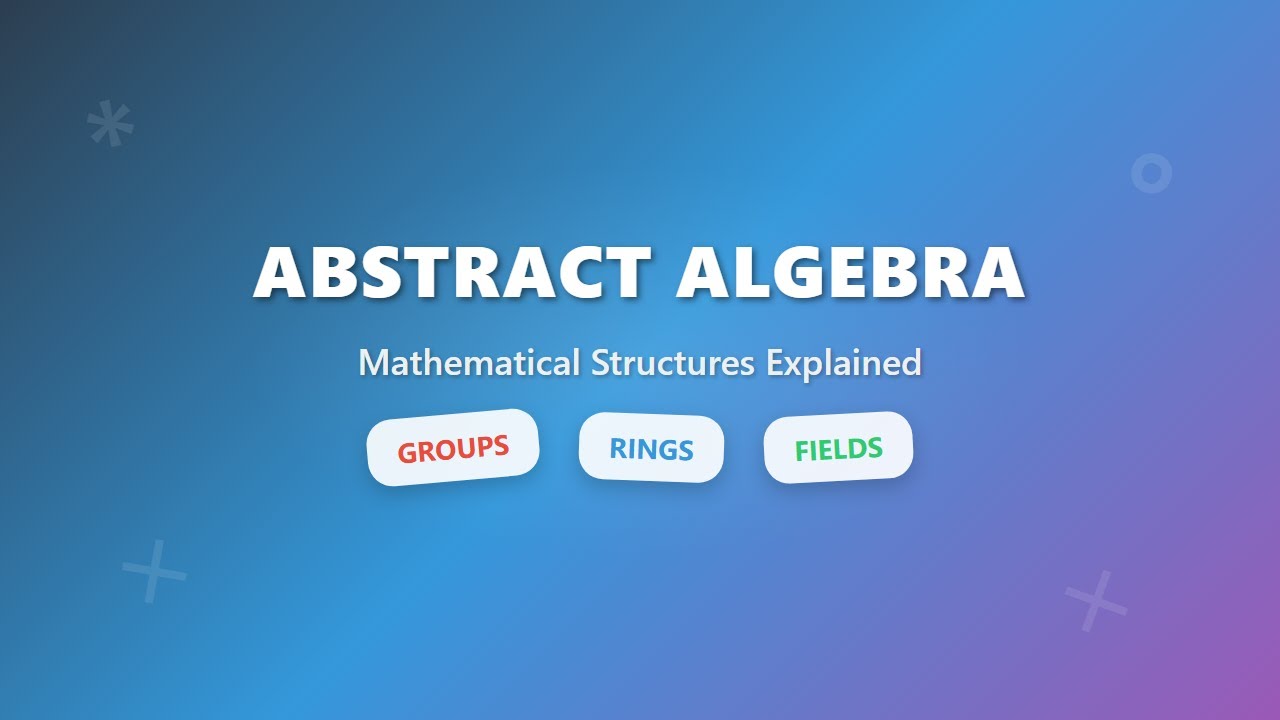 ABSTRACT ALGEBRA

Mathematical Structures Explained

GROUPS

RINGS

FIELDS